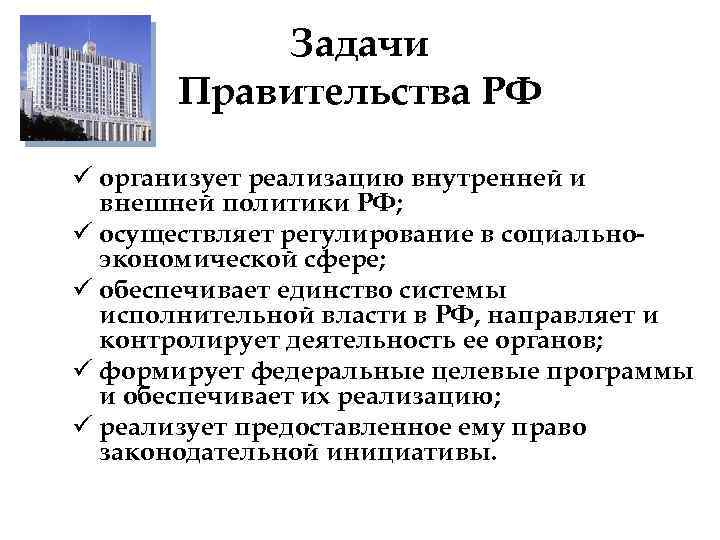 Задачи Правительства РФ

✓ организует реализацию внутренней и внешней политики РФ;
✓ осуществляет регулирование в социально-экономической сфере;
✓ обеспечивает единство системы исполнительной власти в РФ, направляет и контролирует деятельность ее органов;
✓ формирует федеральные целевые программы и обеспечивает их реализацию;
✓ реализует предоставленное ему право законодательной инициативы.